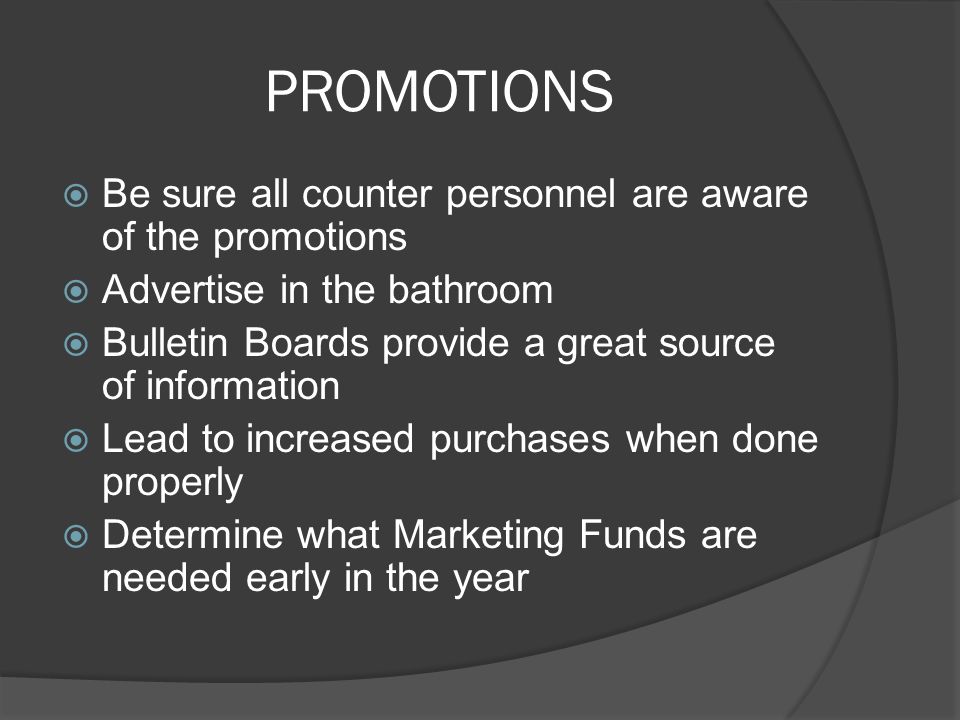 PROMOTIONS

Be sure all counter personnel are aware of the promotions

Advertise in the bathroom

Bulletin Boards provide a great source of information

Lead to increased purchases when done properly

Determine what Marketing Funds are needed early in the year